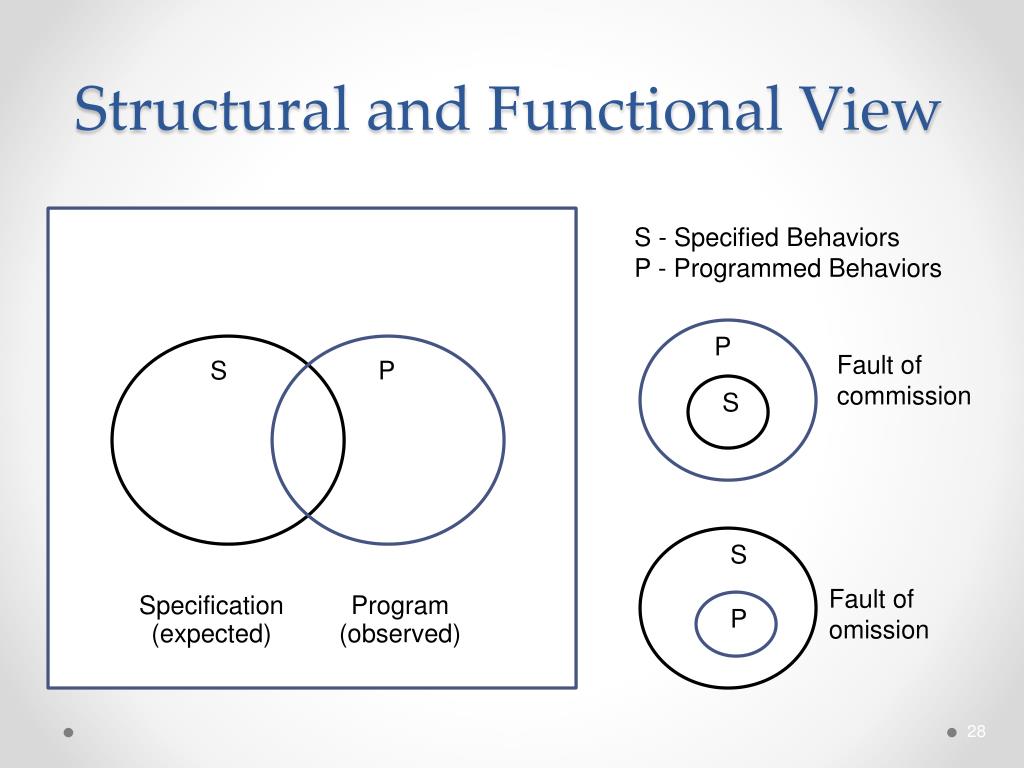 Structural and Functional View

S

P

Specification (expected)

Program (observed)

S - Specified Behaviors
P - Programmed Behaviors

P

S

Fault of commission

S

P

Fault of omission

28